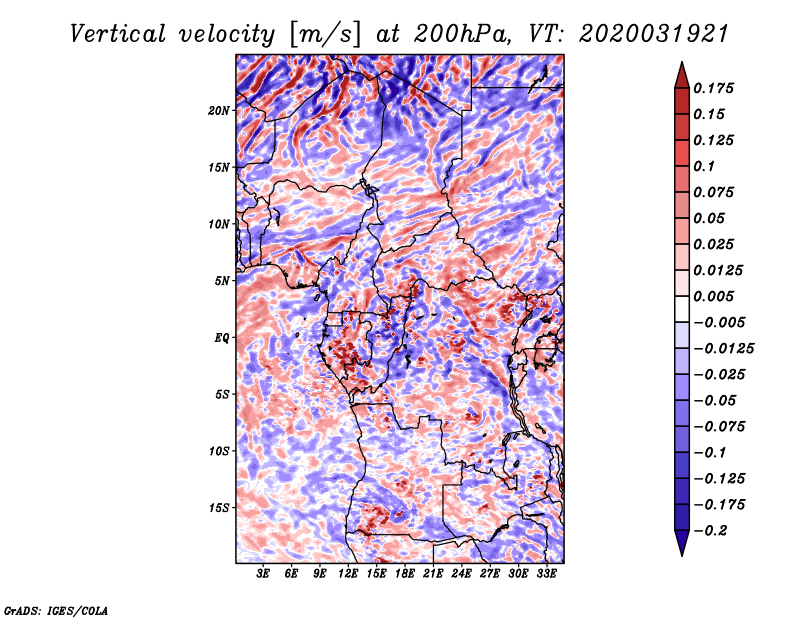 Vertical velocity [m/s] at 200hPa, VT: 2020031921

20N
15N
10N
5N
EQ
5S
10S
15S

3E 6E 9E 12E 15E 18E 21E 24E 27E 30E 33E

0.175
0.15
0.125
0.1
0.075
0.05
0.025
0.0125
0.005
−0.005
−0.0125
−0.025
−0.05
−0.075
−0.1
−0.125
−0.175
−0.2

GrADS: IGES/COLA